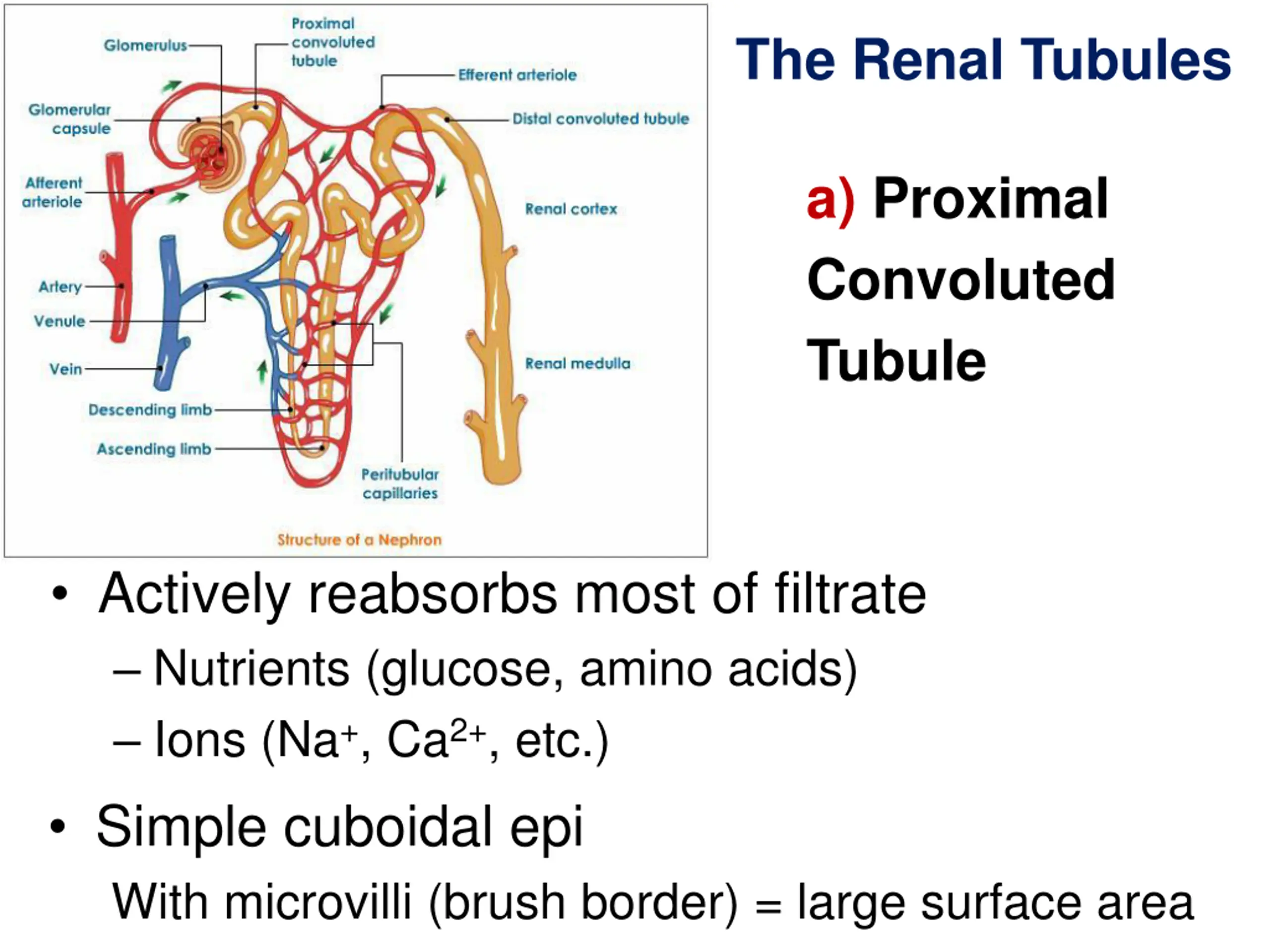 Glomerulus

Proximal convoluted tubule

Efferent arteriole

Glomerular capsule

Distal convoluted tubule

Afferent arteriole

Renal cortex

Artery

Venule

Vein

Renal medulla

Descending limb

Ascending limb

Peritubular capillaries

Structure of a Nephron

The Renal Tubules

a) Proximal Convoluted Tubule

• Actively reabsorbs most of filtrate

– Nutrients (glucose, amino acids)

– Ions ($Na^+$, $Ca^{2+}$, etc.)

• Simple cuboidal epi

With microvilli (brush border) = large surface area